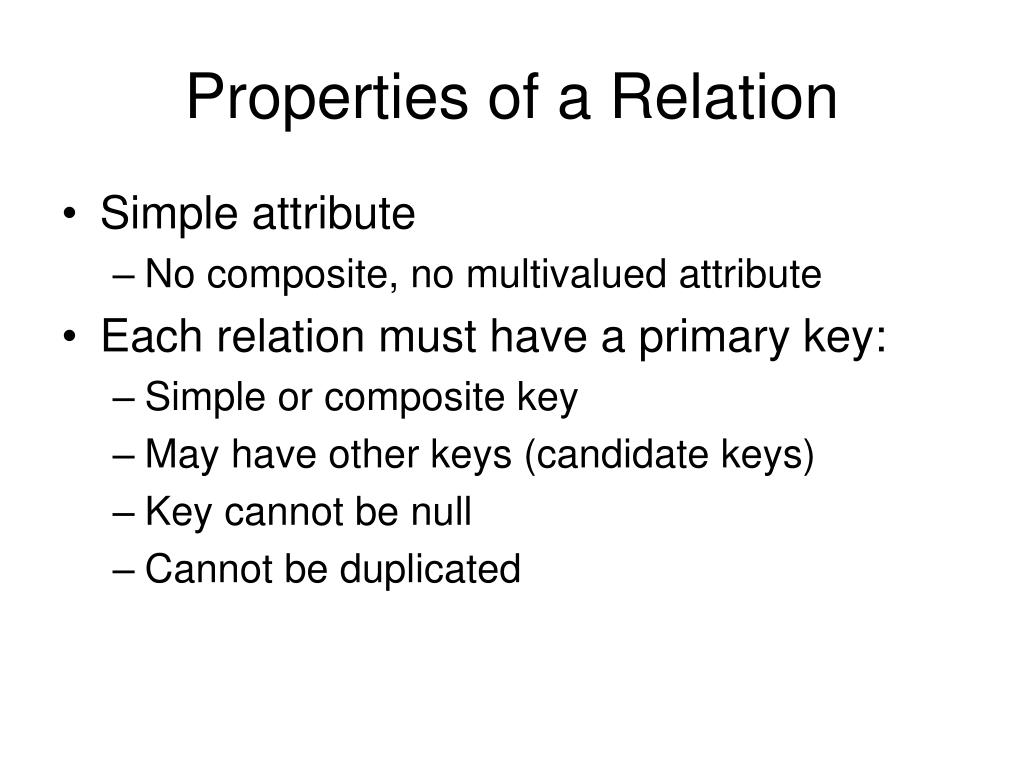 Properties of a Relation

• Simple attribute
– No composite, no multivalued attribute
• Each relation must have a primary key:
– Simple or composite key
– May have other keys (candidate keys)
– Key cannot be null
– Cannot be duplicated